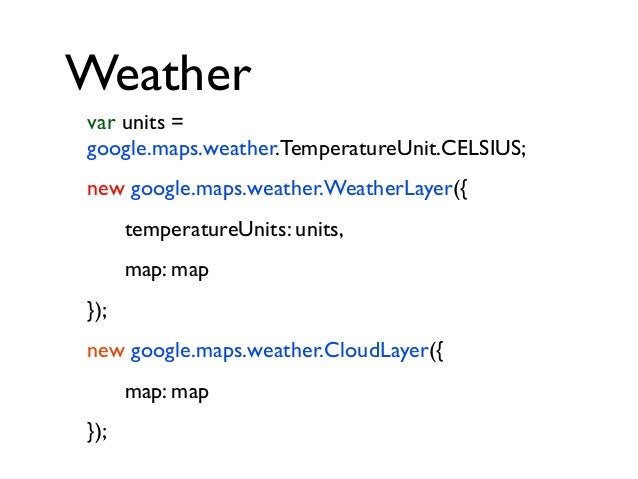 Weather

var units = google.maps.weather.TemperatureUnit.CELSIUS;

new google.maps.weather.WeatherLayer({

temperatureUnits: units,

map: map

});

new google.maps.weather.CloudLayer({

map: map

});